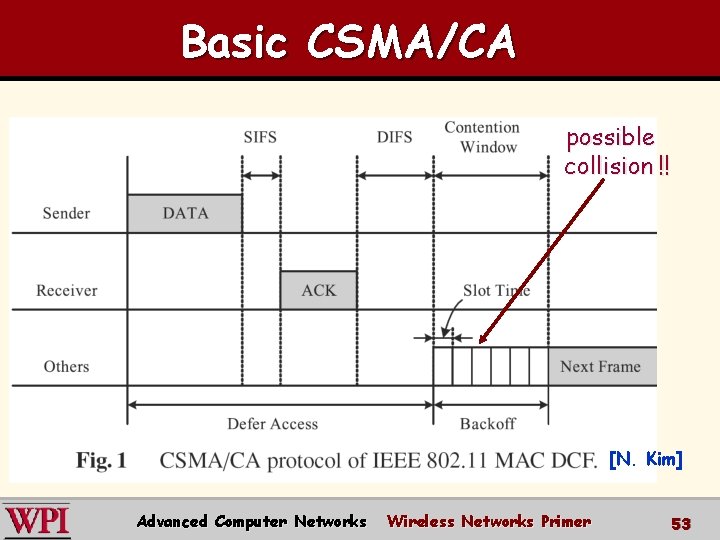 Basic CSMA/CA

SIFS

DIFS

Contention Window

possible collision !!

Sender

DATA

Receiver

ACK

Slot Time

Others

Next Frame

Defer Access

Backoff

Fig. 1 CSMA/CA protocol of IEEE 802.11 MAC DCF. [N. Kim]

WPI

Advanced Computer Networks

Wireless Networks Primer

53